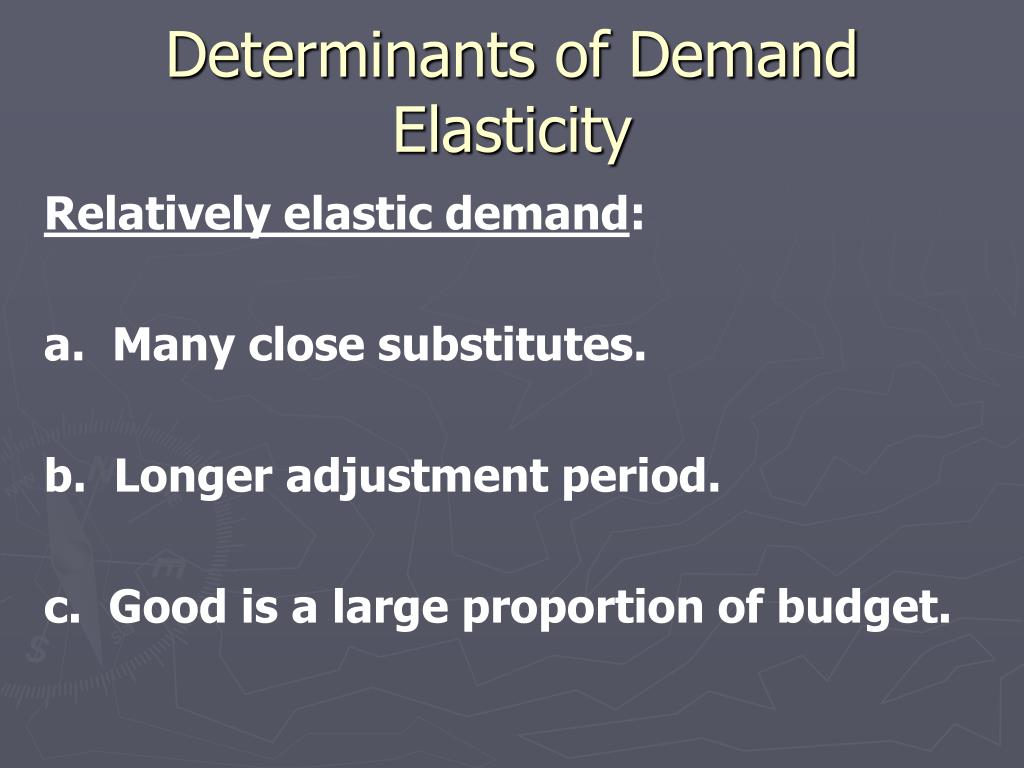 Determinants of Demand Elasticity

Relatively elastic demand:

a. Many close substitutes.

b. Longer adjustment period.

c. Good is a large proportion of budget.